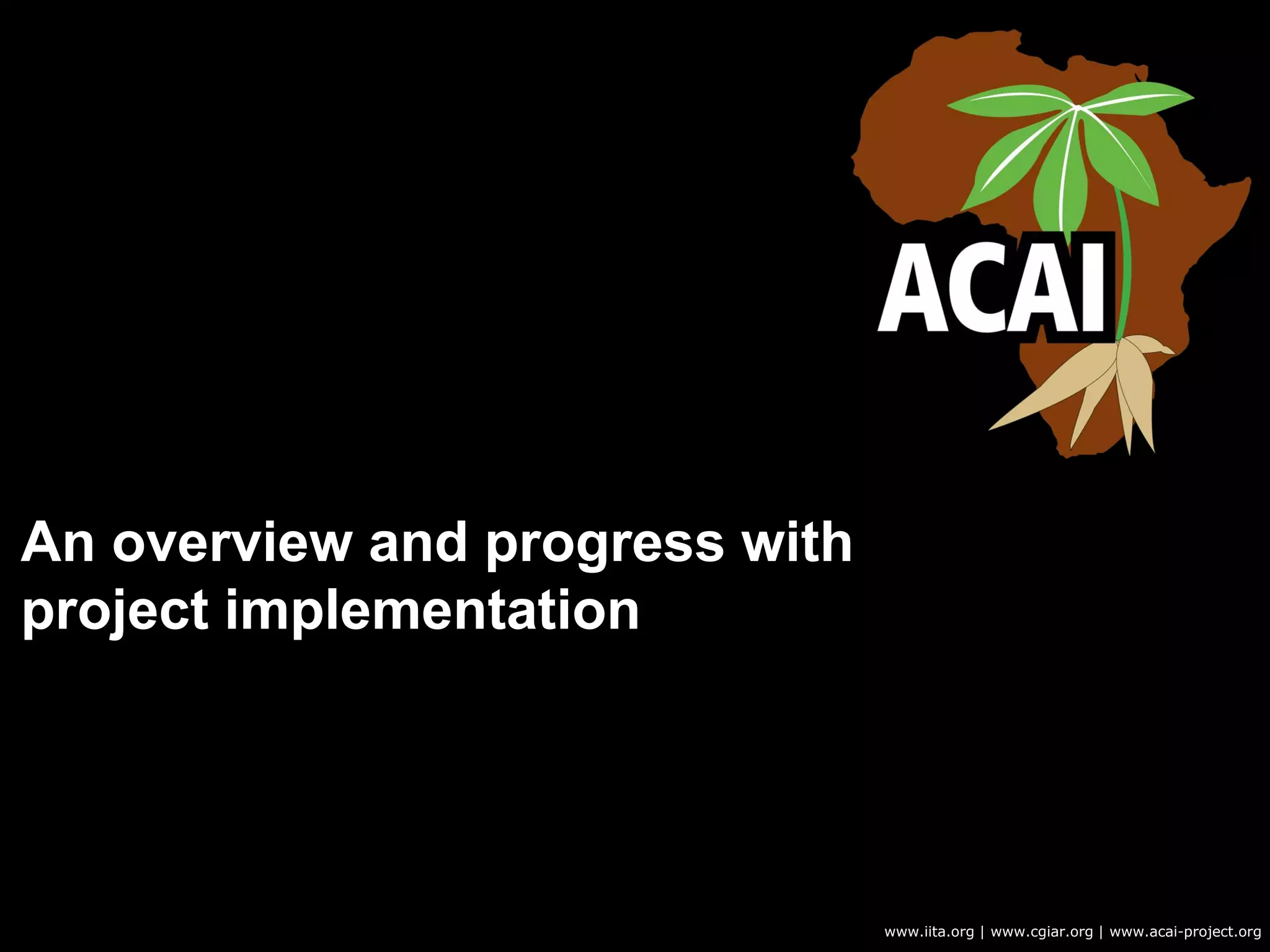 ACAI

An overview and progress with project implementation

www.iita.org | www.cgiar.org | www.acai-project.org